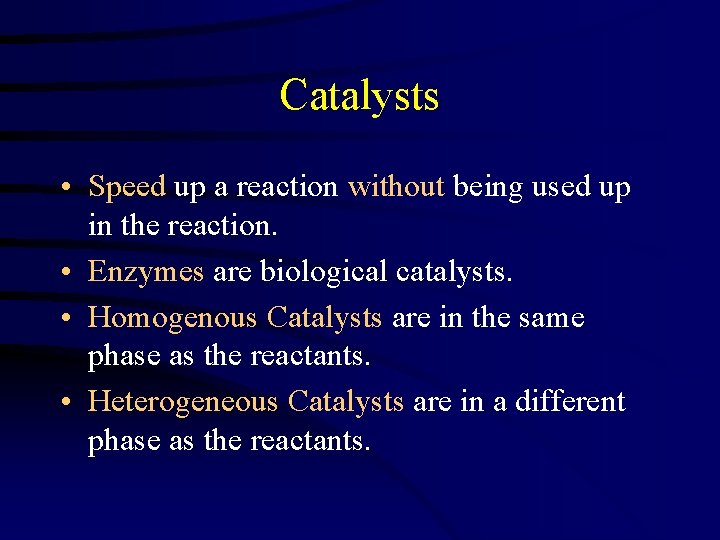 Catalysts

• Speed up a reaction without being used up in the reaction.
• Enzymes are biological catalysts.
• Homogenous Catalysts are in the same phase as the reactants.
• Heterogeneous Catalysts are in a different phase as the reactants.